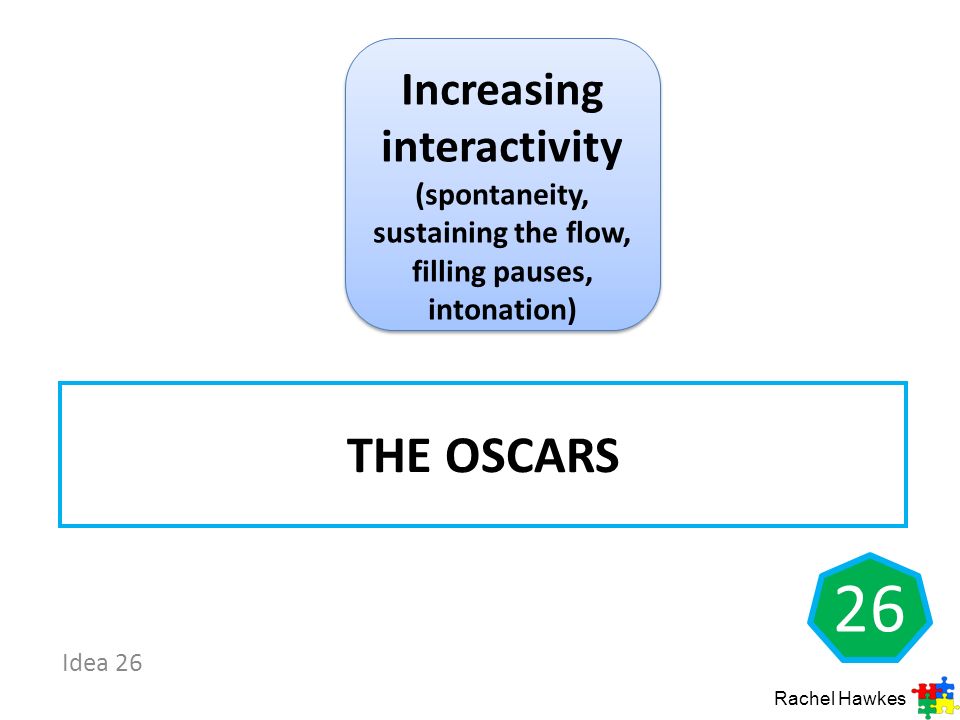 Increasing interactivity
(spontaneity, sustaining the flow, filling pauses, intonation)

THE OSCARS

26

Idea 26

Rachel Hawkes